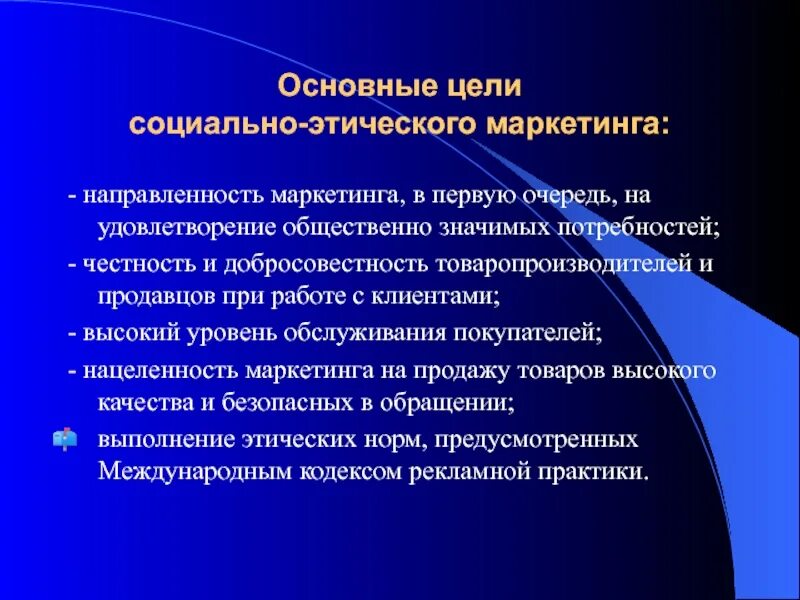 Основные цели социально-этического маркетинга:

- направленность маркетинга, в первую очередь, на удовлетворение общественно значимых потребностей;

- честность и добросовестность товаропроизводителей и продавцов при работе с клиентами;

- высокий уровень обслуживания покупателей;

- нацеленность маркетинга на продажу товаров высокого качества и безопасных в обращении;

выполнение этических норм, предусмотренных Международным кодексом рекламной практики.